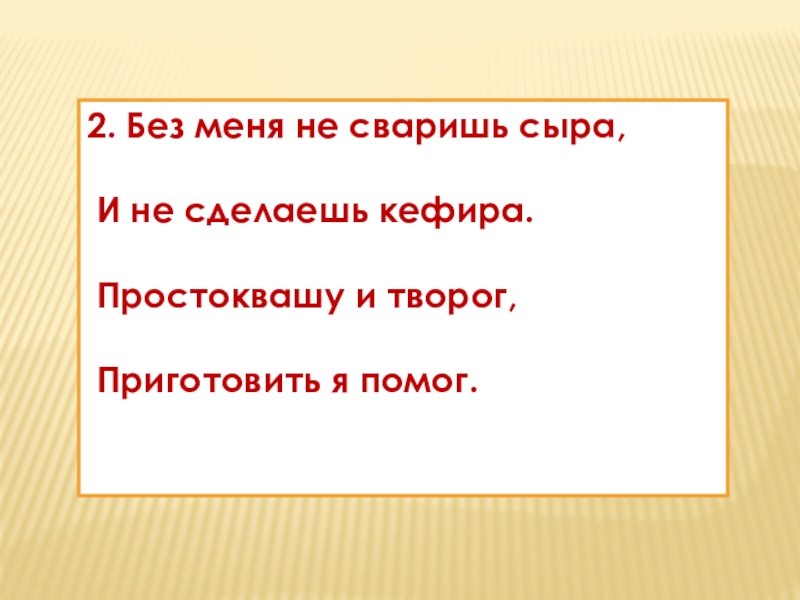 2. Без меня не сваришь сыра,

И не сделаешь кефира.

Простоквашу и творог,

Приготовить я помог.